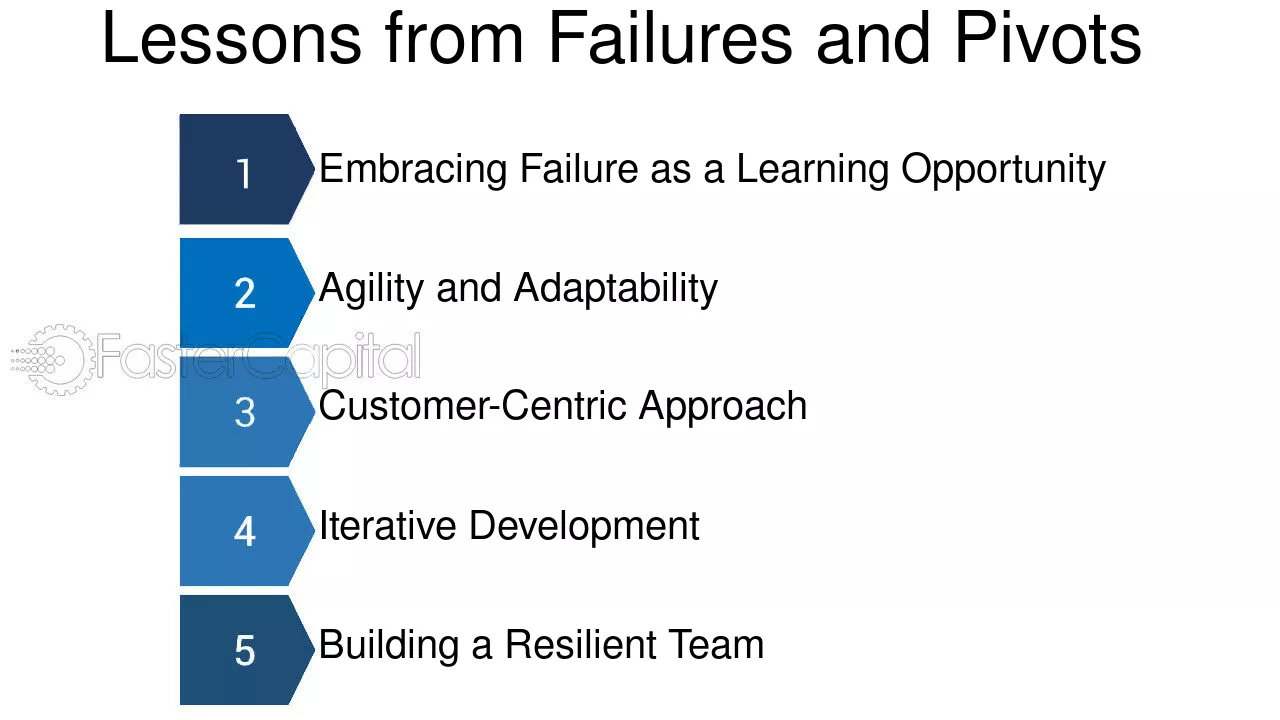 Lessons from Failures and Pivots

1 Embracing Failure as a Learning Opportunity

2 Agility and Adaptability

3 Customer-Centric Approach

4 Iterative Development

5 Building a Resilient Team

FasterCapital